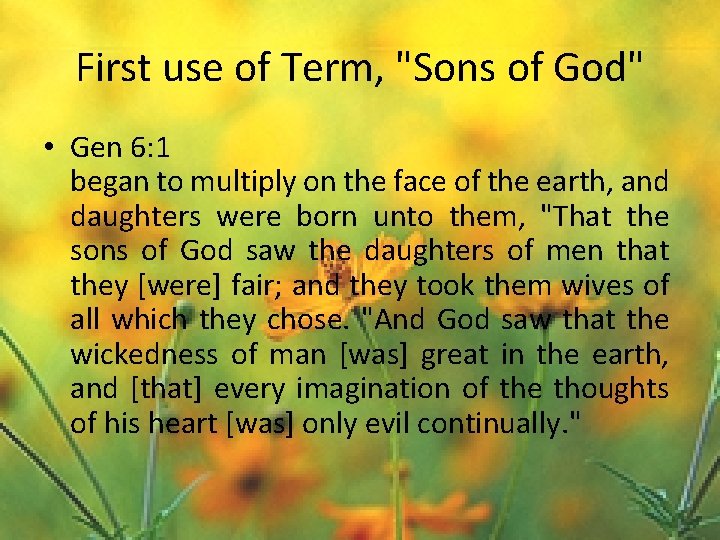 First use of Term, "Sons of God"

• Gen 6:1
began to multiply on the face of the earth, and daughters were born unto them, "That the sons of God saw the daughters of men that they [were] fair; and they took them wives of all which they chose. "And God saw that the wickedness of man [was] great in the earth, and [that] every imagination of the thoughts of his heart [was] only evil continually."